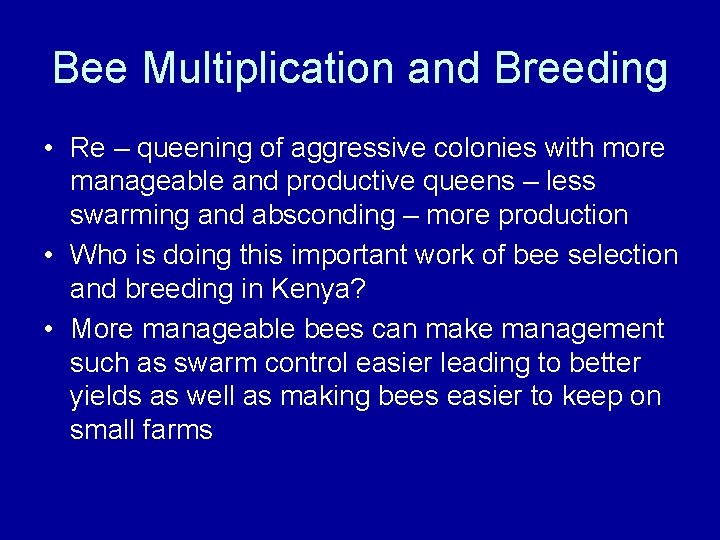 Bee Multiplication and Breeding

• Re – queening of aggressive colonies with more manageable and productive queens – less swarming and absconding – more production
• Who is doing this important work of bee selection and breeding in Kenya?
• More manageable bees can make management such as swarm control easier leading to better yields as well as making bees easier to keep on small farms